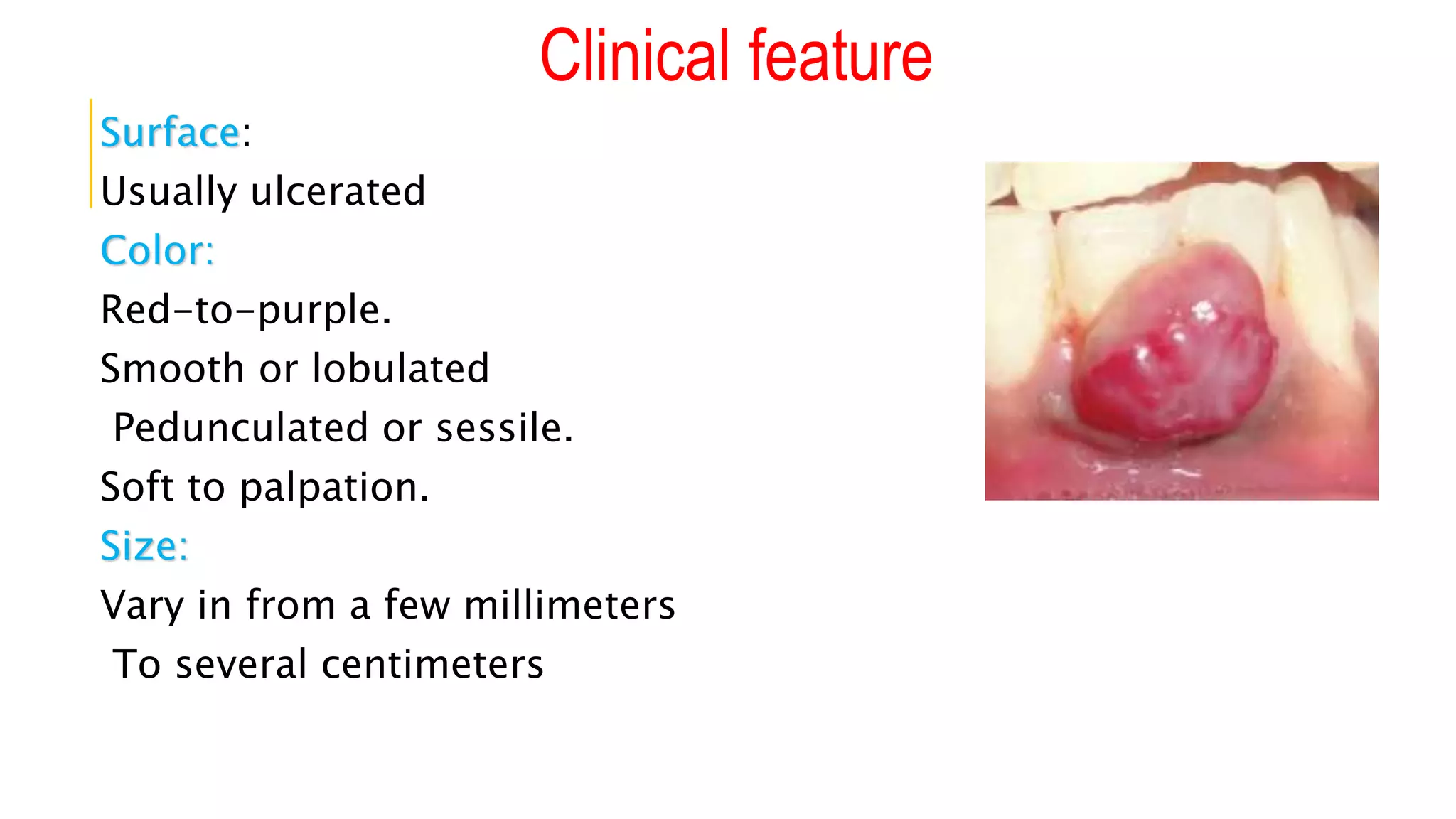 Clinical feature

Surface:

Usually ulcerated

Color:

Red-to-purple.

Smooth or lobulated

Pedunculated or sessile.

Soft to palpation.

Size:

Vary in from a few millimeters

To several centimeters